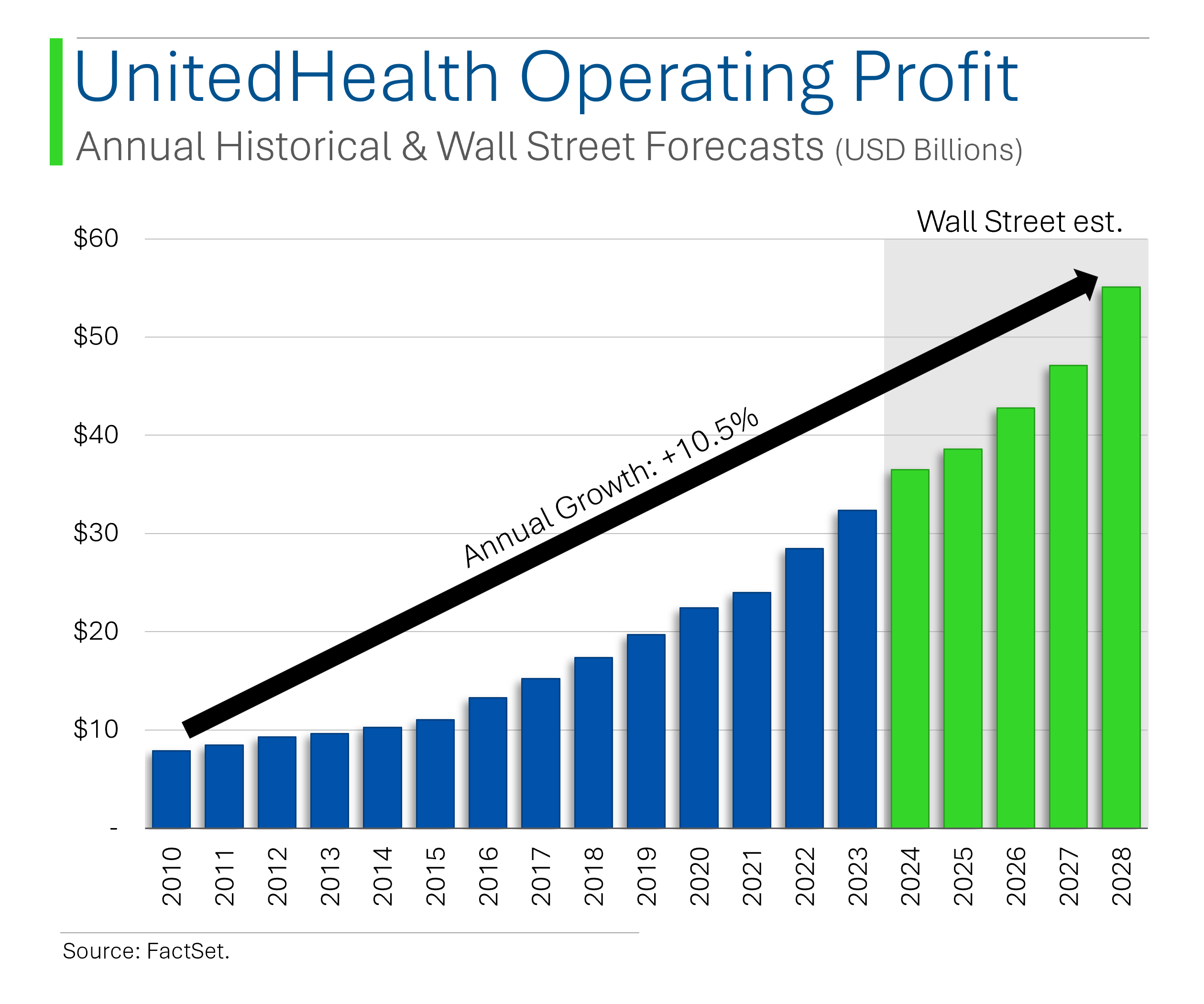 UnitedHealth Operating Profit
Annual Historical & Wall Street Forecasts (USD Billions)

Wall Street est.

$60
$50
$40
$30
$20
$10
-

Annual Growth: +10.5%

2010
2011
2012
2013
2014
2015
2016
2017
2018
2019
2020
2021
2022
2023
2024
2025
2026
2027
2028

Source: FactSet.